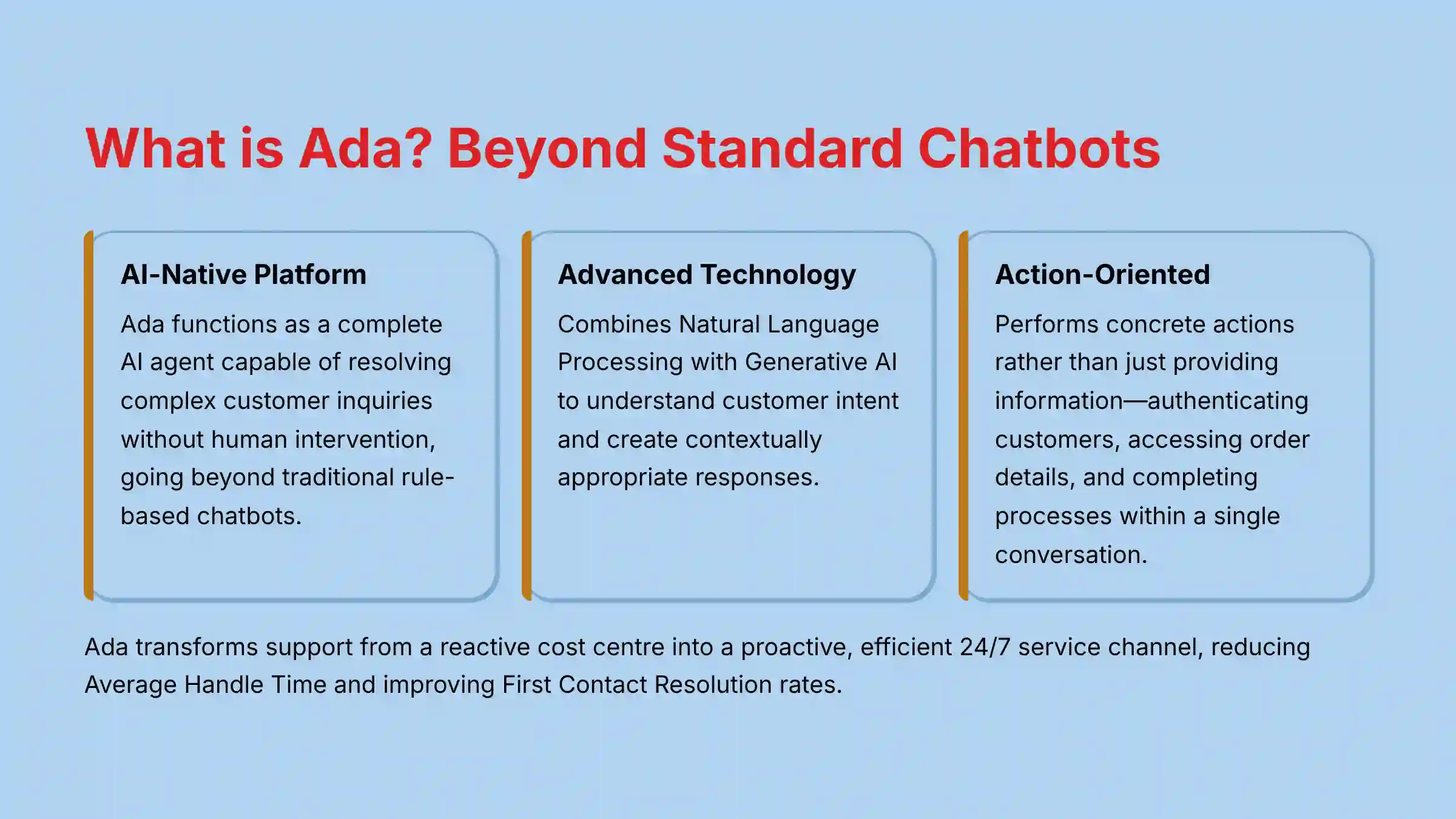 What is Ada? Beyond Standard Chatbots

AI-Native Platform

Ada functions as a complete AI agent capable of resolving complex customer inquiries without human intervention, going beyond traditional rule-based chatbots.

Advanced Technology

Combines Natural Language Processing with Generative AI to understand customer intent and create contextually appropriate responses.

Action-Oriented

Performs concrete actions rather than just providing information—authenticating customers, accessing order details, and completing processes within a single conversation.

Ada transforms support from a reactive cost centre into a proactive, efficient 24/7 service channel, reducing Average Handle Time and improving First Contact Resolution rates.